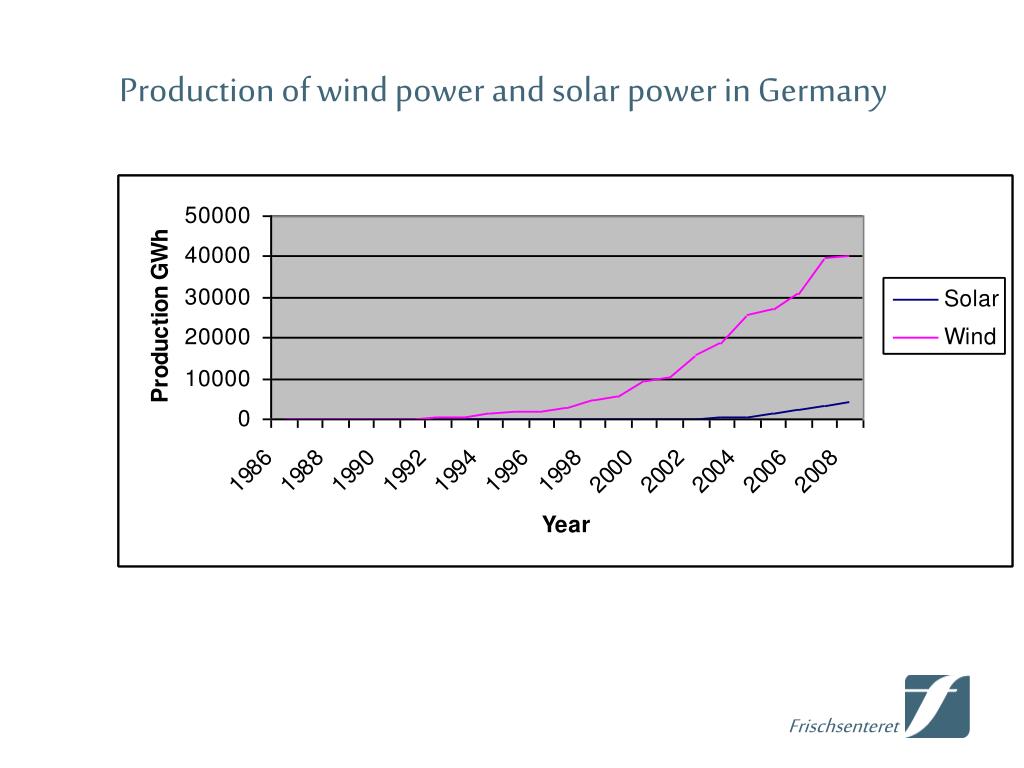 Production of wind power and solar power in Germany

Production GWh

50000
40000
30000
20000
10000
0

1986
1988
1990
1992
1994
1996
1998
2000
2002
2004
2006
2008

Year

Solar
Wind

Frischsenteret